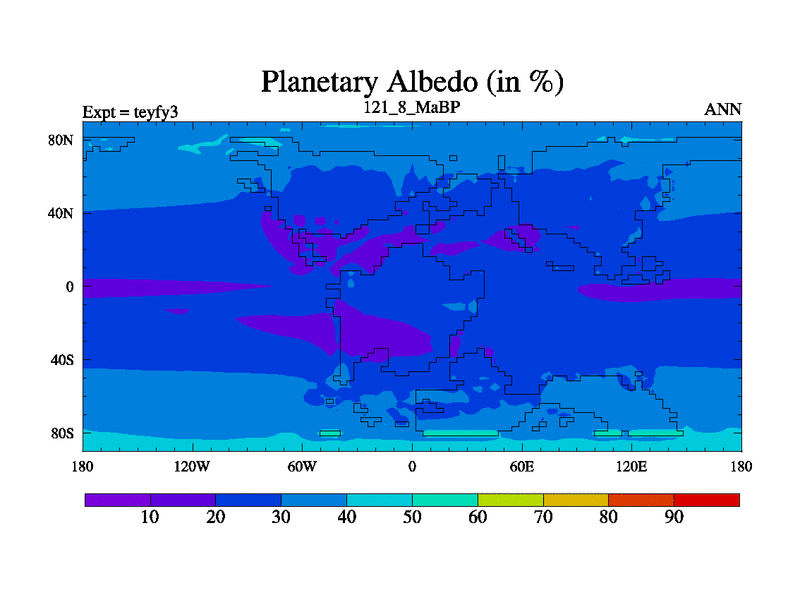 Planetary Albedo (in %)

Expt = teyfy3

121_8_MaBP

ANN

80N

40N

0

40S

80S

180

120W

60W

0

60E

120E

180

10

20

30

40

50

60

70

80

90